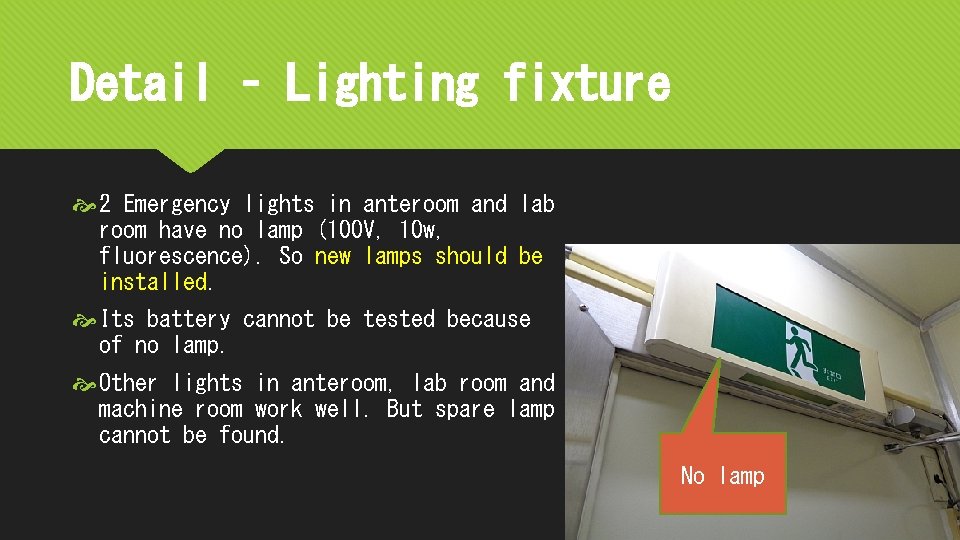 Detail – Lighting fixture

2 Emergency lights in anteroom and lab room have no lamp (100V, 10w, fluorescence). So new lamps should be installed.

Its battery cannot be tested because of no lamp.

Other lights in anteroom, lab room and machine room work well. But spare lamp cannot be found.

No lamp